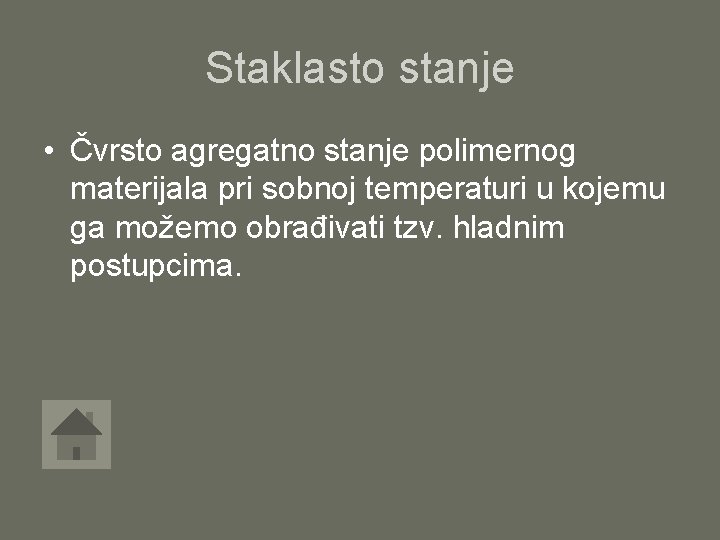 Staklasto stanje

• Čvrsto agregatno stanje polimernog materijala pri sobnoj temperaturi u kojemu ga možemo obrađivati tzv. hladnim postupcima.